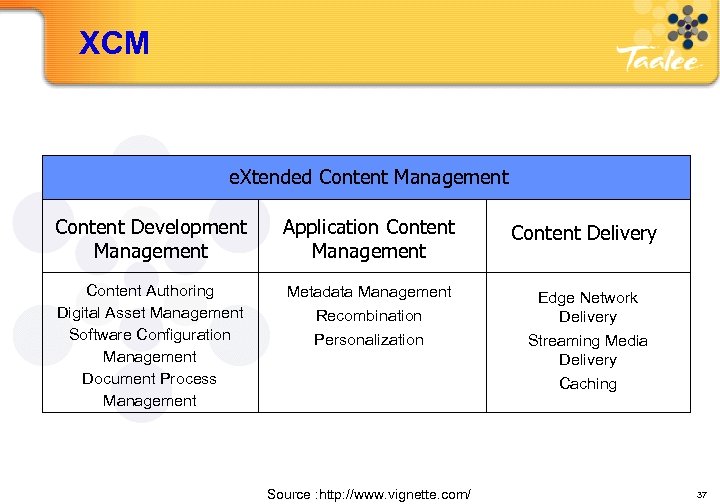 XCM

Taalee

| eXtended Content Management | | |
|---|---|---|
| Content Development Management | Application Content Management | Content Delivery |
| Content Authoring<br>Digital Asset Management<br>Software Configuration Management<br>Document Process Management | Metadata Management<br>Recombination<br>Personalization | Edge Network Delivery<br>Streaming Media Delivery<br>Caching |

Source :http://www.vignette.com/

37